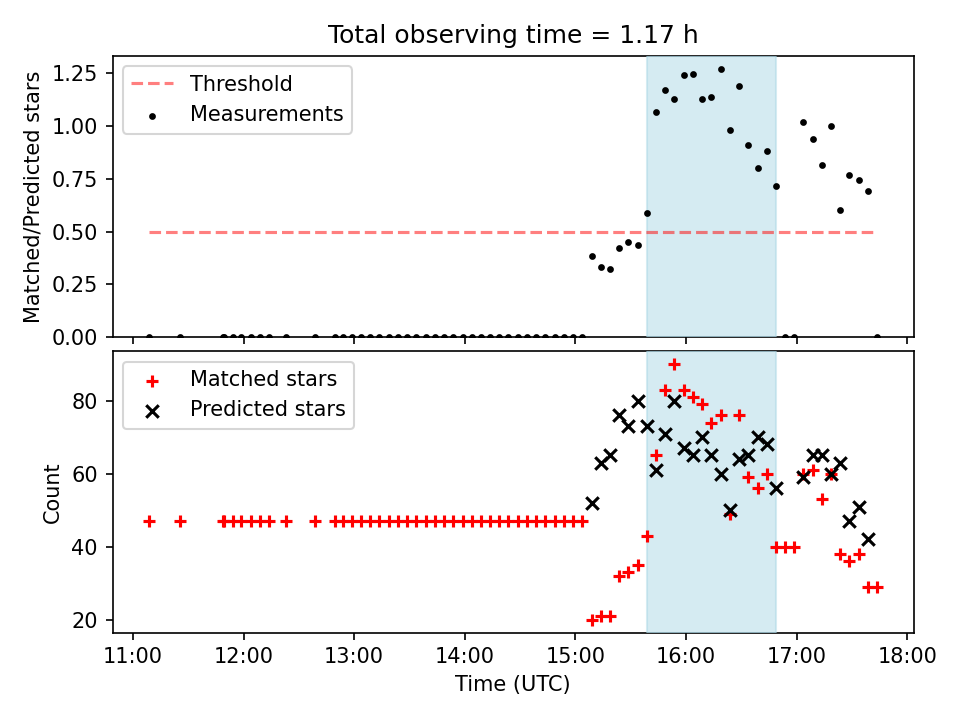 Total observing time = 1.17 h

Threshold
Measurements

Matched/Predicted stars

1.25
1.00
0.75
0.50
0.25
0.00

Matched stars
Predicted stars

Count

80
60
40
20

11:00
12:00
13:00
14:00
15:00
16:00
17:00
18:00

Time (UTC)